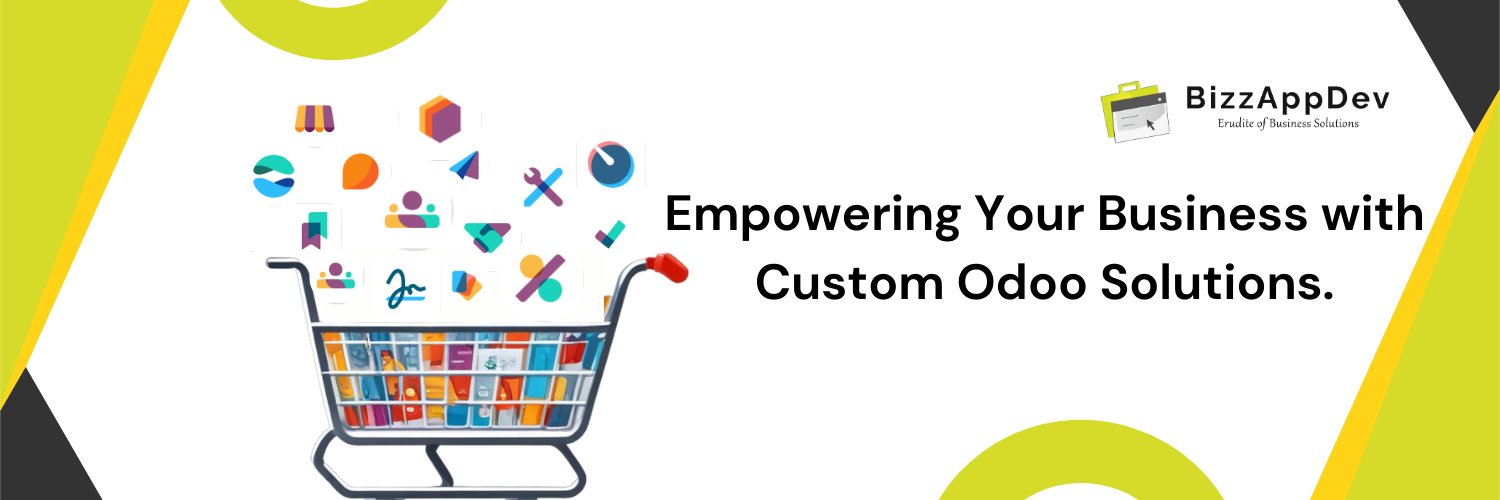 BizzAppDev
Erudite of Business Solutions

Empowering Your Business with Custom Odoo Solutions.